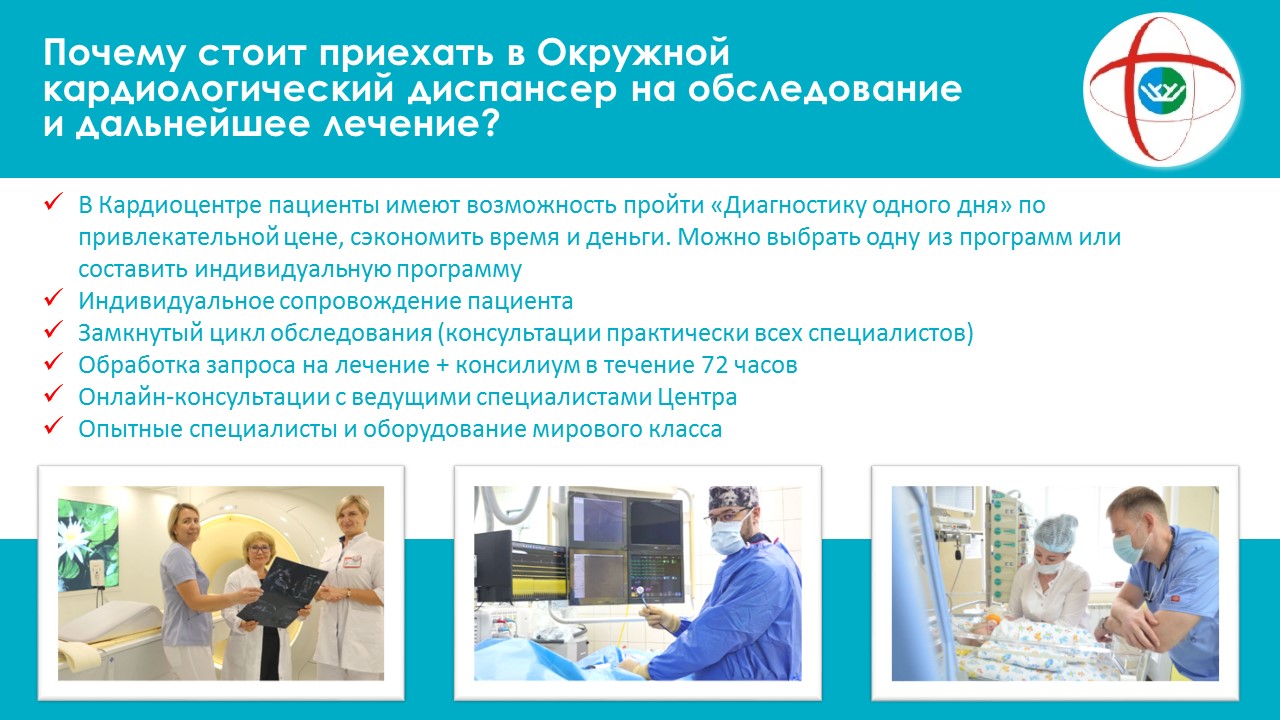 Почему стоит приехать в Окружной кардиологический диспансер на обследование и дальнейшее лечение?

✓ В Кардиоцентре пациенты имеют возможность пройти «Диагностику одного дня» по привлекательной цене, сэкономить время и деньги. Можно выбрать одну из программ или составить индивидуальную программу
✓ Индивидуальное сопровождение пациента
✓ Замкнутый цикл обследования (консультации практически всех специалистов)
✓ Обработка запроса на лечение + консилиум в течение 72 часов
✓ Онлайн-консультации с ведущими специалистами Центра
✓ Опытные специалисты и оборудование мирового класса